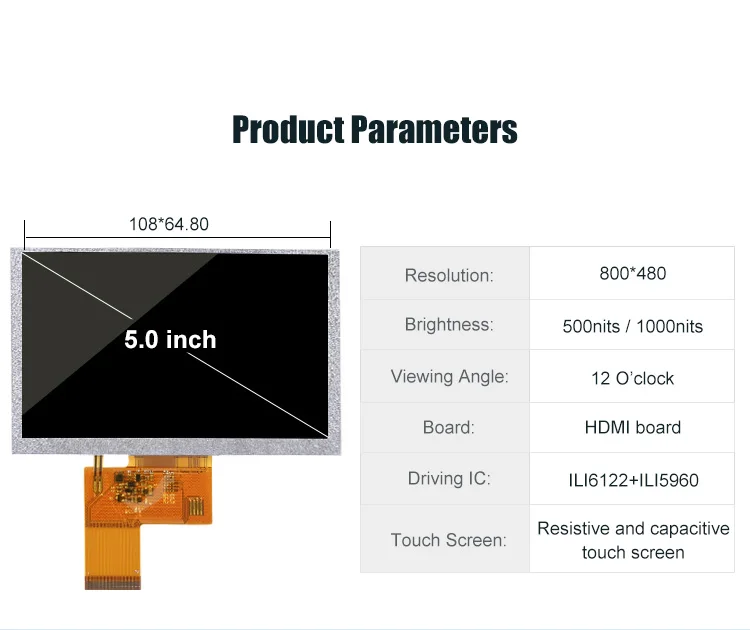 Product Parameters

108*64.80

5.0 inch

| Resolution: | 800*480 |
|---|---|
| Brightness: | 500nits / 1000nits |
| Viewing Angle: | 12 O'clock |
| Board: | HDMI board |
| Driving IC: | ILI6122+ILI5960 |
| Touch Screen: | Resistive and capacitive touch screen |